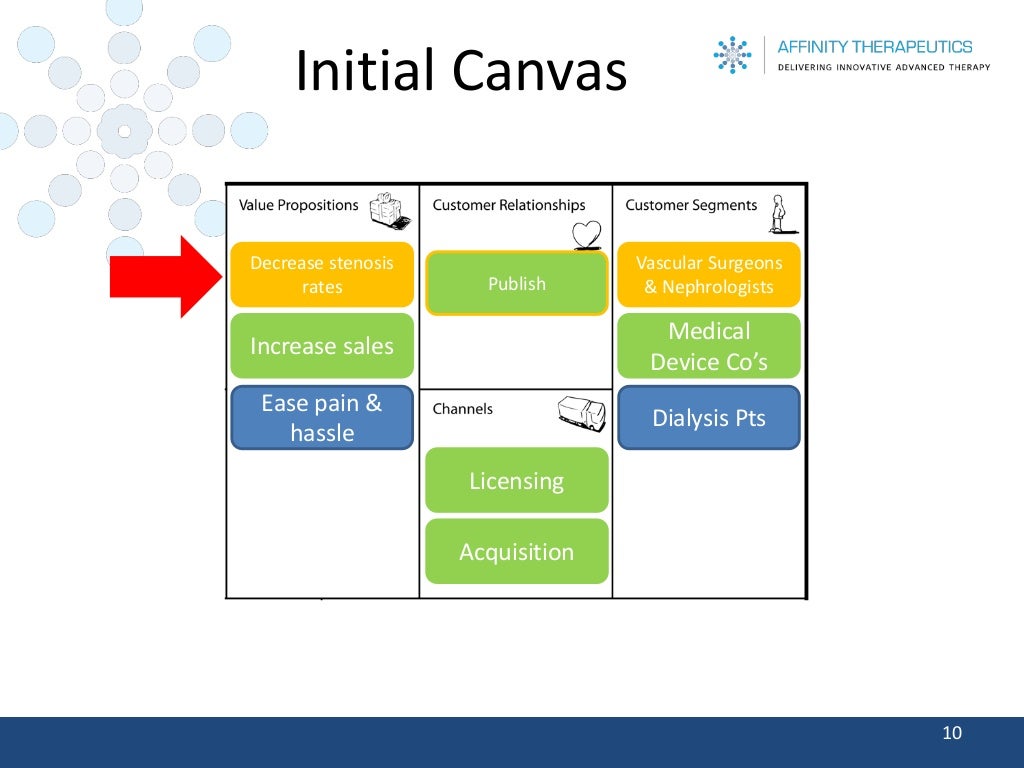 Initial Canvas

AFFINITY THERAPEUTICS
DELIVERING INNOVATIVE ADVANCED THERAPY

Value Propositions

Decrease stenosis rates

Increase sales

Ease pain & hassle

Customer Relationships

Publish

Channels

Licensing

Acquisition

Customer Segments

Vascular Surgeons & Nephrologists

Medical Device Co's

Dialysis Pts

10